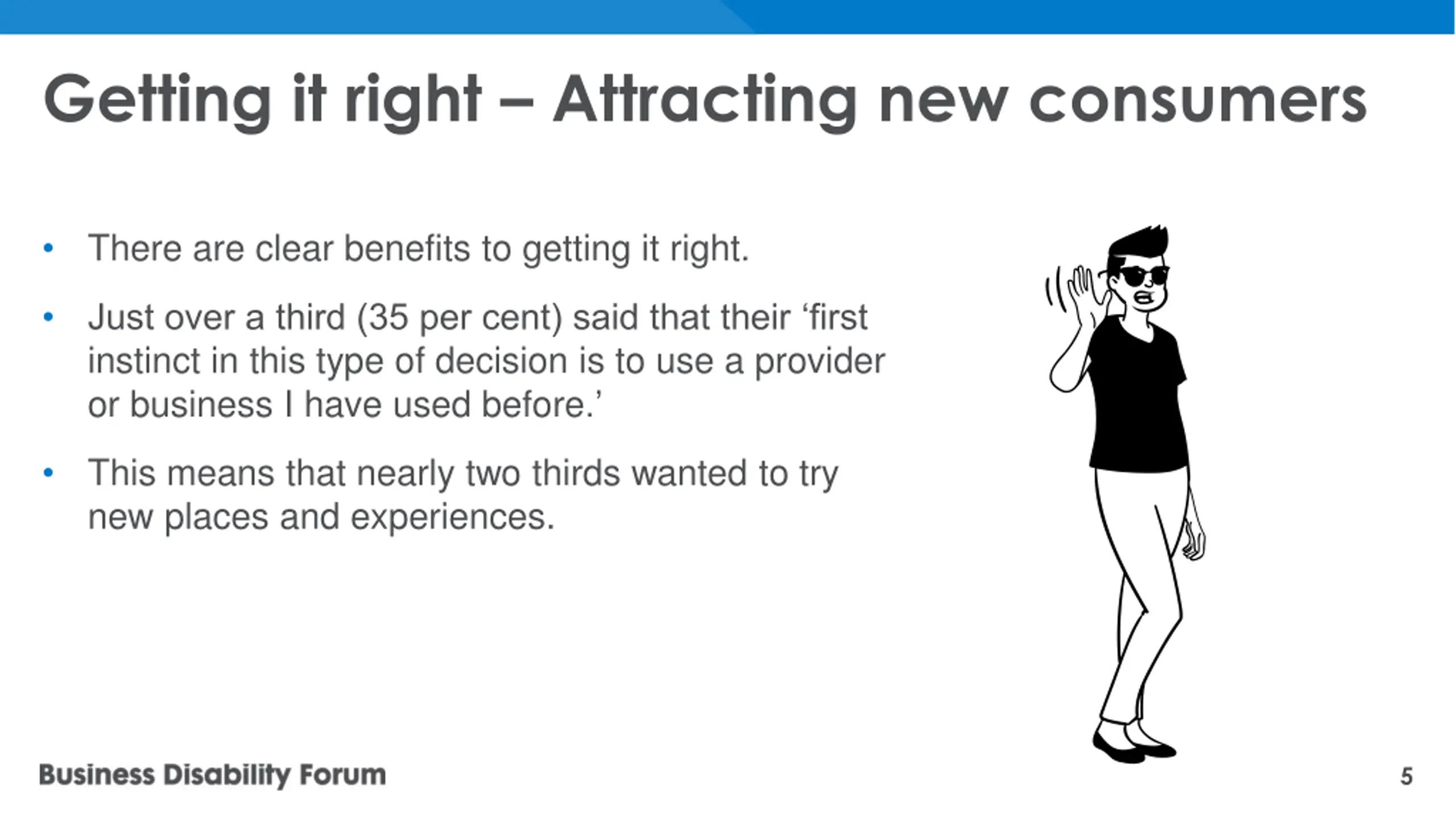 Getting it right – Attracting new consumers

• There are clear benefits to getting it right.

• Just over a third (35 per cent) said that their ‘first instinct in this type of decision is to use a provider or business I have used before.’

• This means that nearly two thirds wanted to try new places and experiences.

Business Disability Forum

5